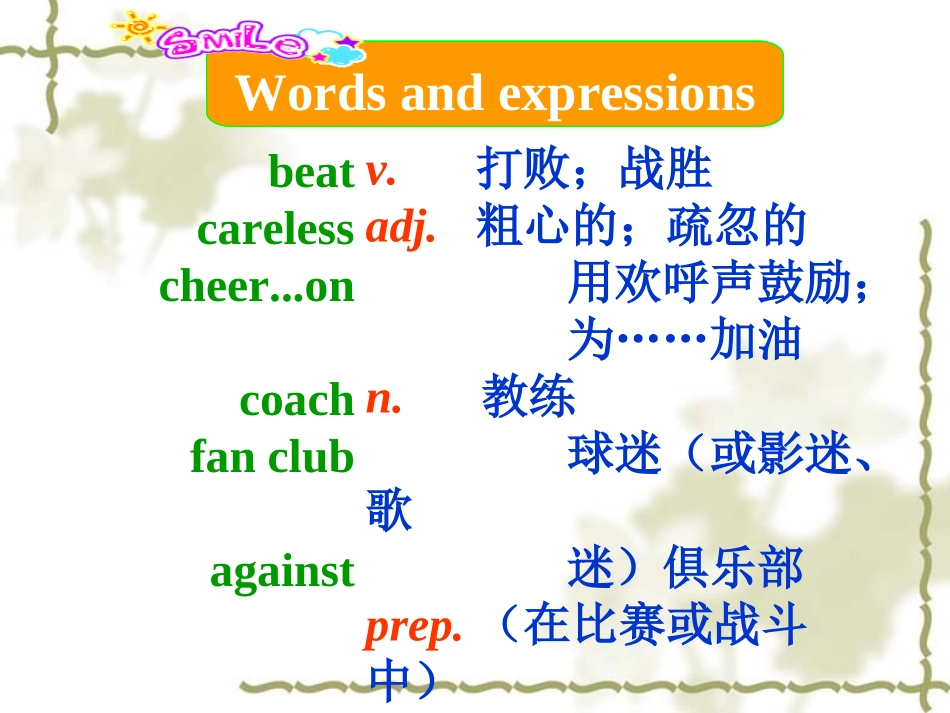 SMILE

Words and expressions

beat v. 打败；战胜
careless adj. 粗心的；疏忽的
cheer...on 用欢呼声鼓励；为……加油
coach n. 教练
fan club 球迷（或影迷、歌迷）俱乐部
against prep. （在比赛或战斗中）